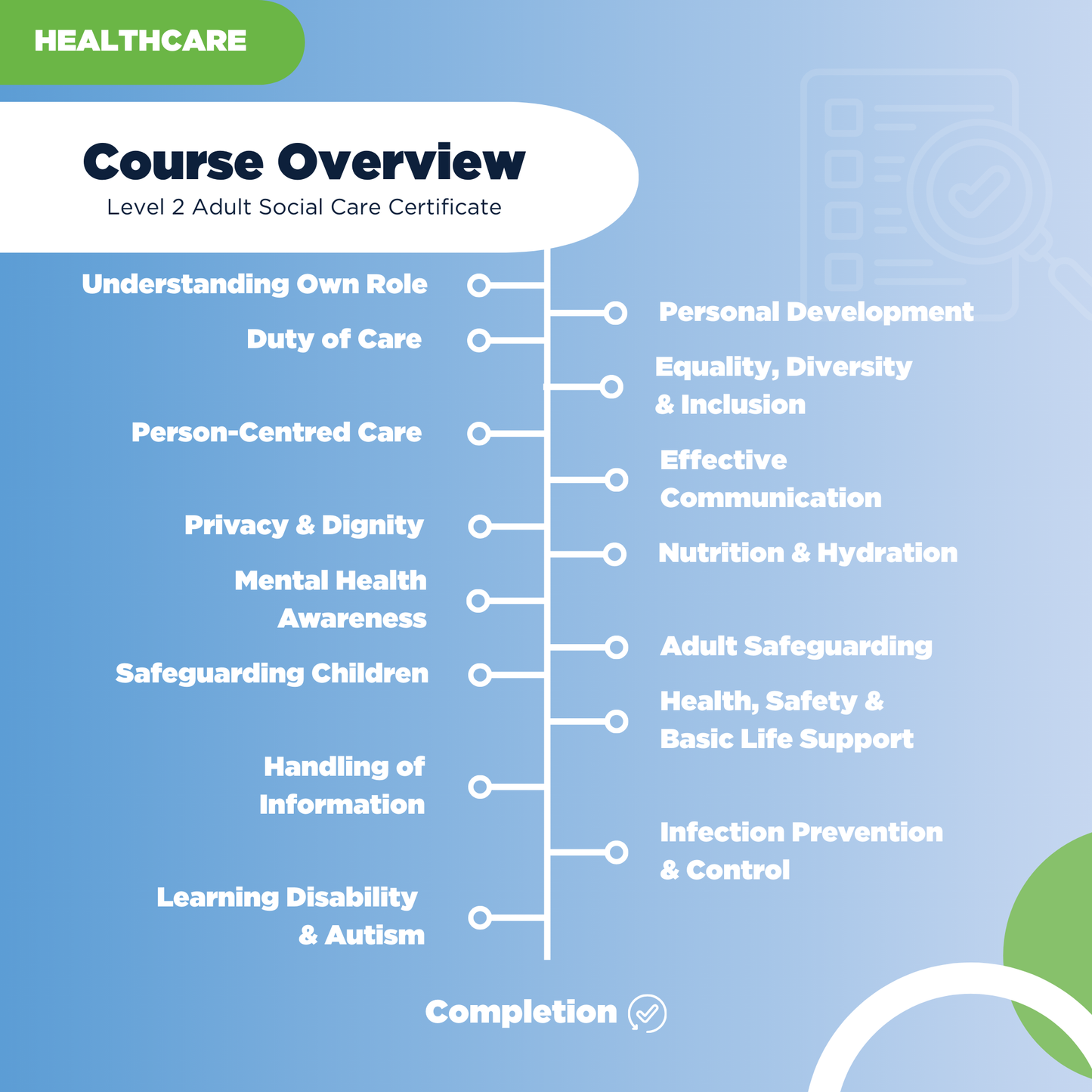 HEALTHCARE

Course Overview
Level 2 Adult Social Care Certificate

Understanding Own Role

Personal Development

Duty of Care

Equality, Diversity & Inclusion

Person-Centred Care

Effective Communication

Privacy & Dignity

Nutrition & Hydration

Mental Health Awareness

Adult Safeguarding

Safeguarding Children

Health, Safety & Basic Life Support

Handling of Information

Infection Prevention & Control

Learning Disability & Autism

Completion